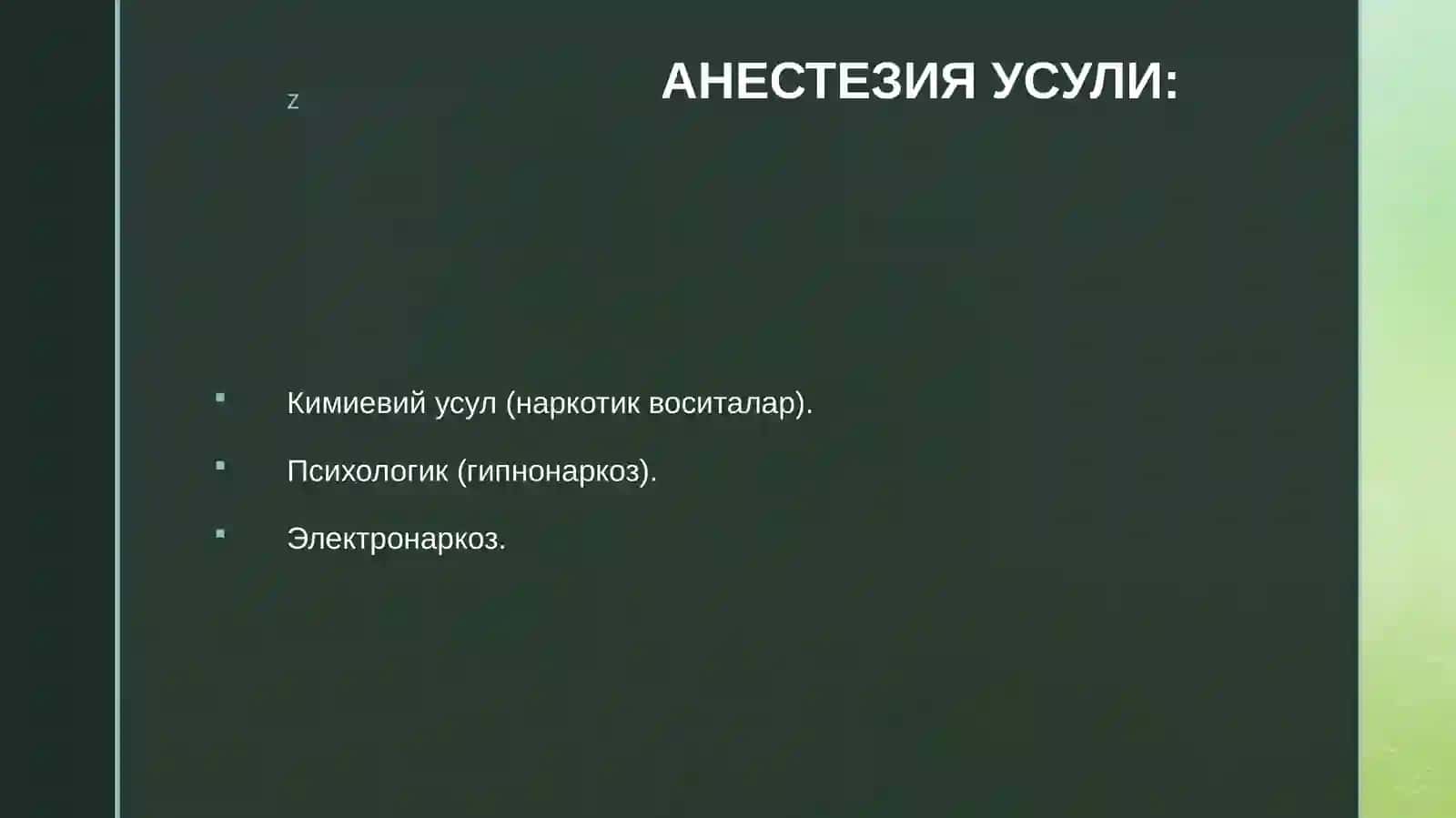 z

АНЕСТЕЗИЯ УСУЛИ:

▪ Кимиевий усул (наркотик воситалар).

▪ Психологик (гипнонаркоз).

▪ Электронаркоз.